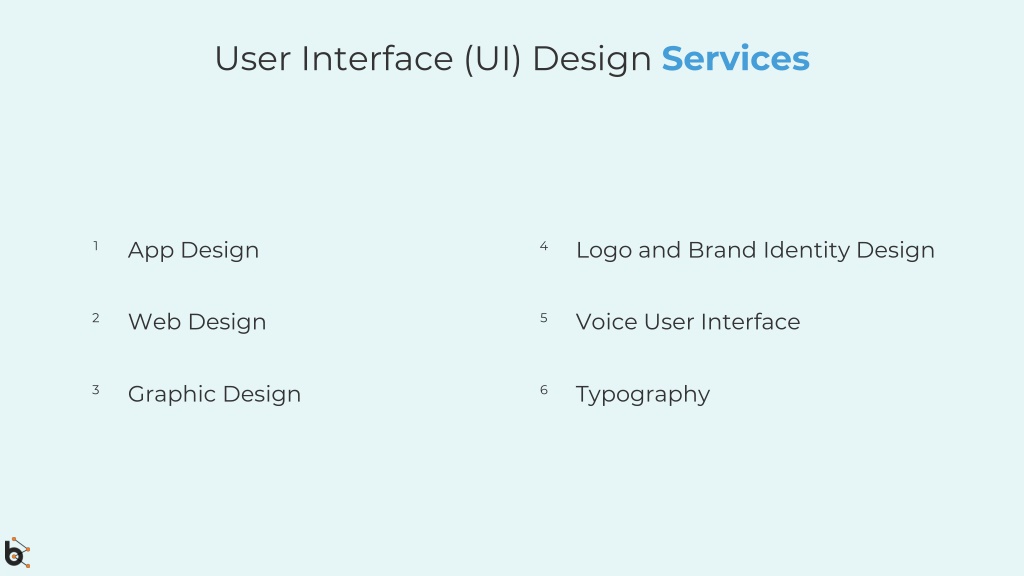 User Interface (UI) Design Services

1 App Design

2 Web Design

3 Graphic Design

4 Logo and Brand Identity Design

5 Voice User Interface

6 Typography